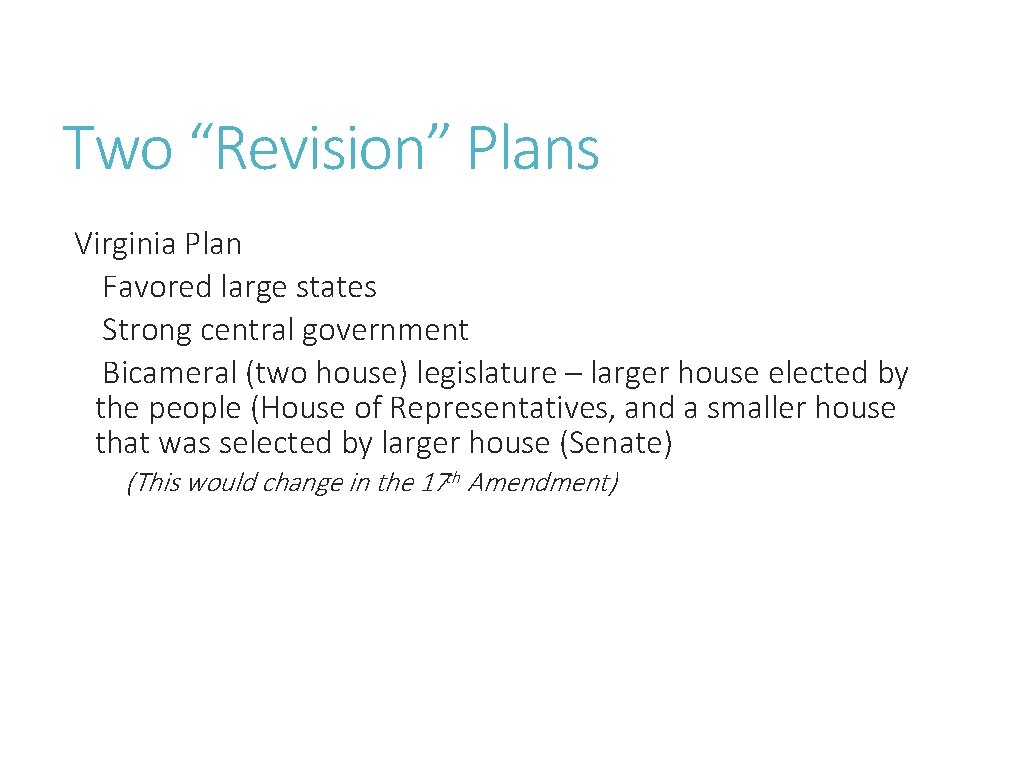 Two “Revision” Plans

Virginia Plan

Favored large states

Strong central government

Bicameral (two house) legislature – larger house elected by the people (House of Representatives, and a smaller house that was selected by larger house (Senate)

(This would change in the 17th Amendment)